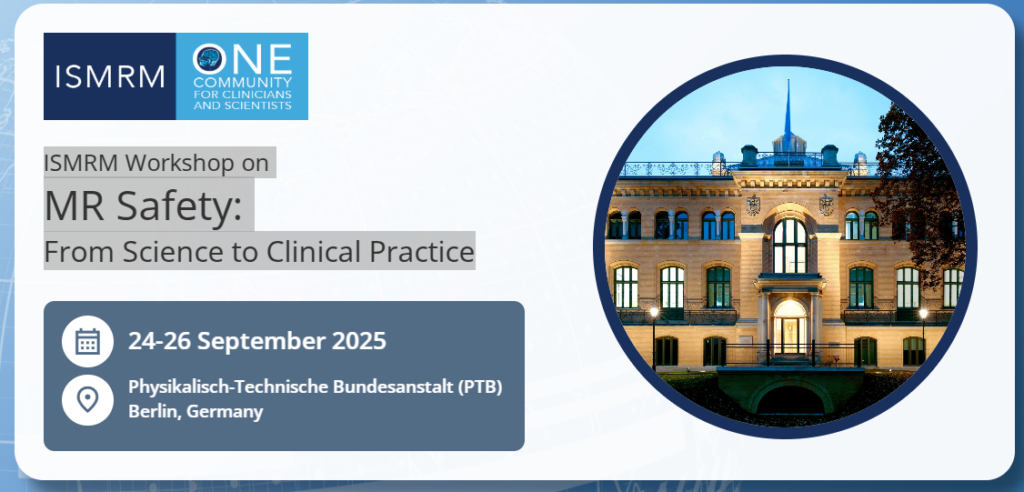 ISMRM ONE COMMUNITY FOR CLINICIANS AND SCIENTISTS

ISMRM Workshop on

MR Safety:

From Science to Clinical Practice

24-26 September 2025

Physikalisch-Technische Bundesanstalt (PTB)
Berlin, Germany